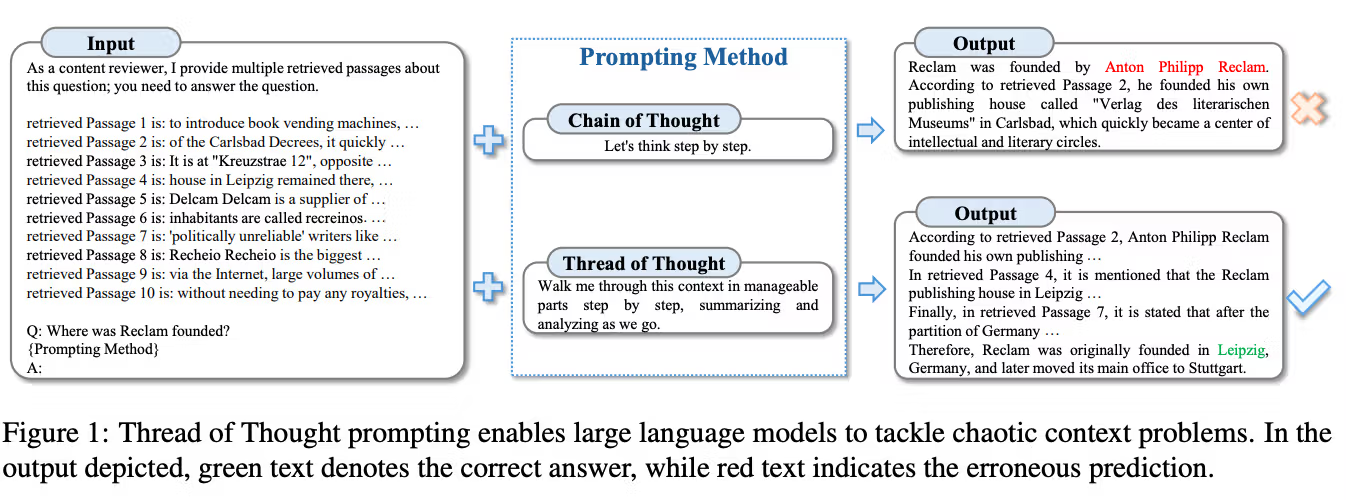 Input

As a content reviewer, I provide multiple retrieved passages about this question; you need to answer the question.

retrieved Passage 1 is: to introduce book vending machines, …
retrieved Passage 2 is: of the Carlsbad Decrees, it quickly …
retrieved Passage 3 is: It is at "Kreuzstrae 12", opposite …
retrieved Passage 4 is: house in Leipzig remained there, …
retrieved Passage 5 is: Delcam Delcam is a supplier of …
retrieved Passage 6 is: inhabitants are called recreinos. …
retrieved Passage 7 is: 'politically unreliable' writers like …
retrieved Passage 8 is: Recheio Recheio is the biggest …
retrieved Passage 9 is: via the Internet, large volumes of …
retrieved Passage 10 is: without needing to pay any royalties, …

Q: Where was Reclam founded?
{Prompting Method}
A:

Prompting Method

Chain of Thought

Let's think step by step.

Thread of Thought

Walk me through this context in manageable parts step by step, summarizing and analyzing as we go.

Output

Reclam was founded by Anton Philipp Reclam. According to retrieved Passage 2, he founded his own publishing house called "Verlag des literarischen Museums" in Carlsbad, which quickly became a center of intellectual and literary circles.

Output

According to retrieved Passage 2, Anton Philipp Reclam founded his own publishing …
In retrieved Passage 4, it is mentioned that the Reclam publishing house in Leipzig …
Finally, in retrieved Passage 7, it is stated that after the partition of Germany …
Therefore, Reclam was originally founded in Leipzig, Germany, and later moved its main office to Stuttgart.

Figure 1: Thread of Thought prompting enables large language models to tackle chaotic context problems. In the output depicted, green text denotes the correct answer, while red text indicates the erroneous prediction.